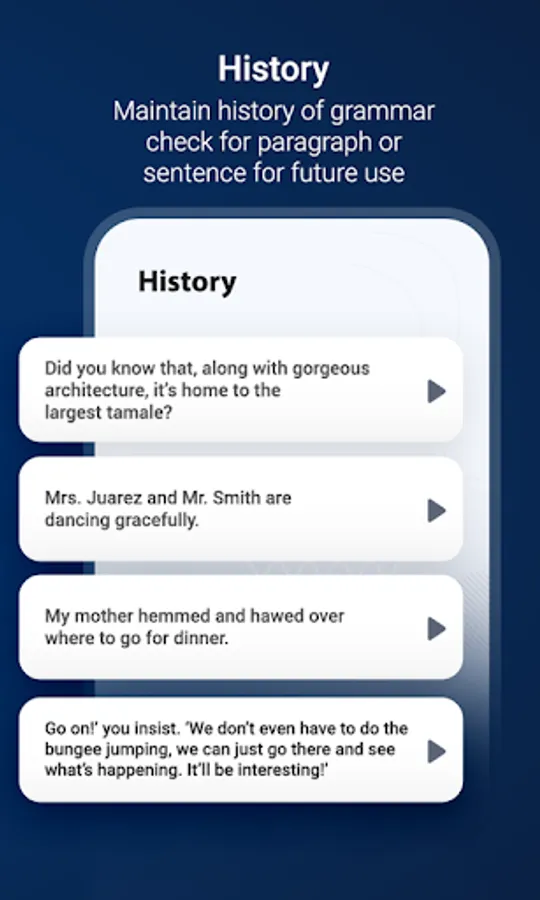 History

Maintain history of grammar check for paragraph or sentence for future use

History

Did you know that, along with gorgeous architecture, it's home to the largest tamale?

Mrs. Juarez and Mr. Smith are dancing gracefully.

My mother hemmed and hawed over where to go for dinner.

Go on!' you insist. 'We don't even have to do the bungee jumping, we can just go there and see what's happening. It'll be interesting!'